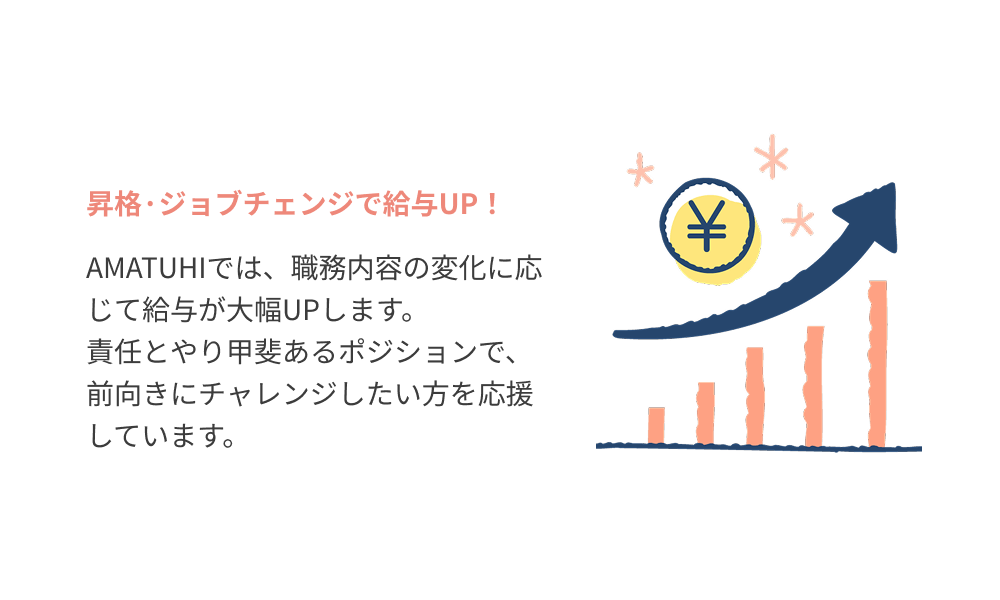 昇格･ジョブチェンジで給与UP！

AMATUHIでは、職務内容の変化に応じて給与が大幅UPします。
責任とやり甲斐あるポジションで、前向きにチャレンジしたい方を応援しています。

¥